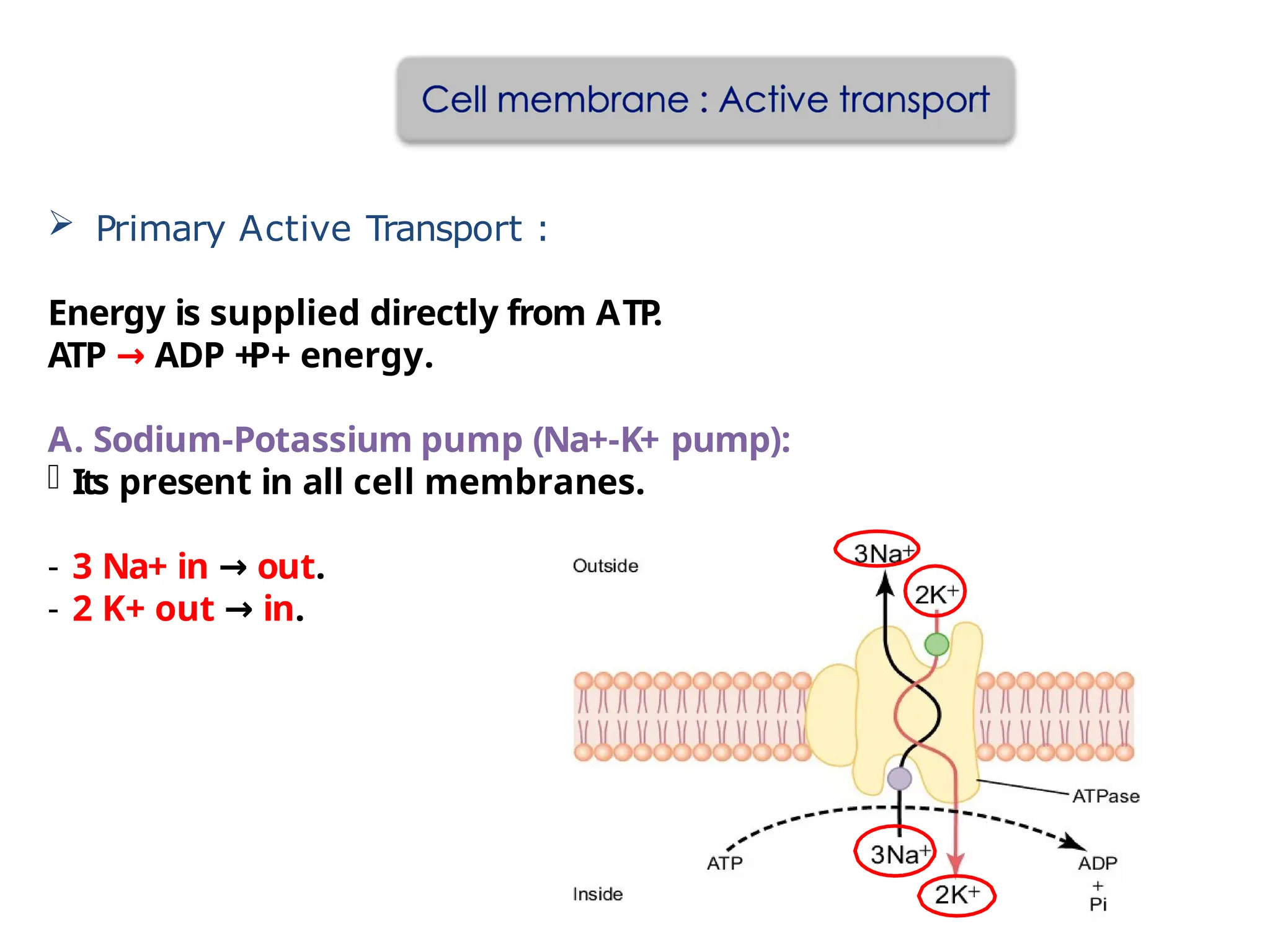 Cell membrane : Active transport

➢ Primary Active Transport :

Energy is supplied directly from ATP.
ATP → ADP +P+ energy.

A. Sodium-Potassium pump (Na+-K+ pump):
 Its present in all cell membranes.

- 3 Na+ in → out.
- 2 K+ out → in.

Outside
$3Na^+$
$2K^+$
ATPase
ATP
$3Na^+$
$2K^+$
ADP
+
Pi
Inside